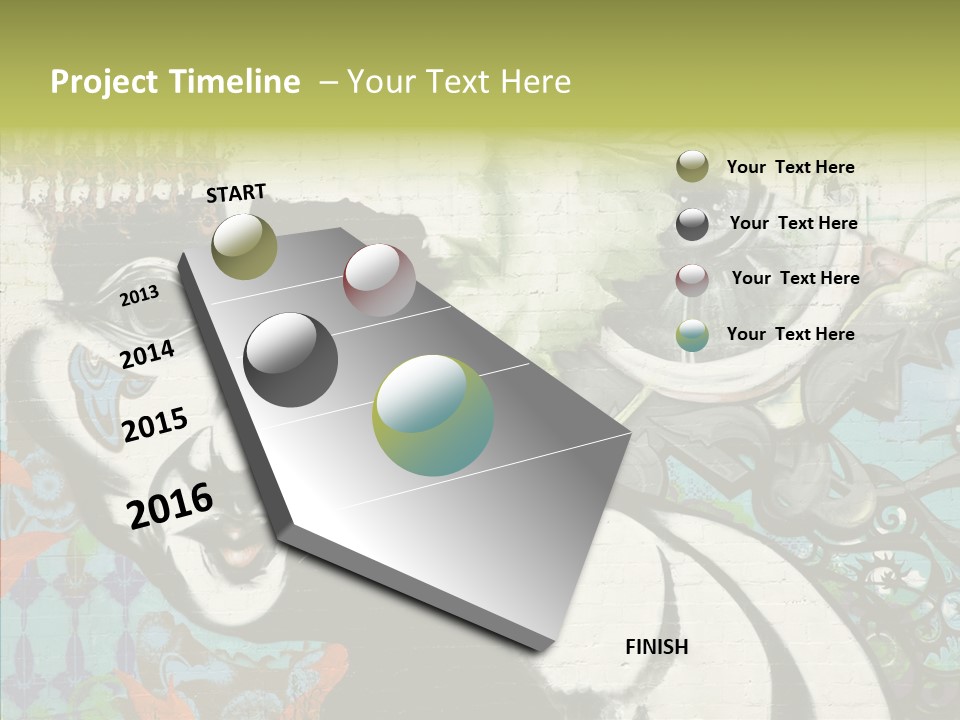 Project Timeline – Your Text Here

START

2013

2014

2015

2016

FINISH

Your Text Here

Your Text Here

Your Text Here

Your Text Here